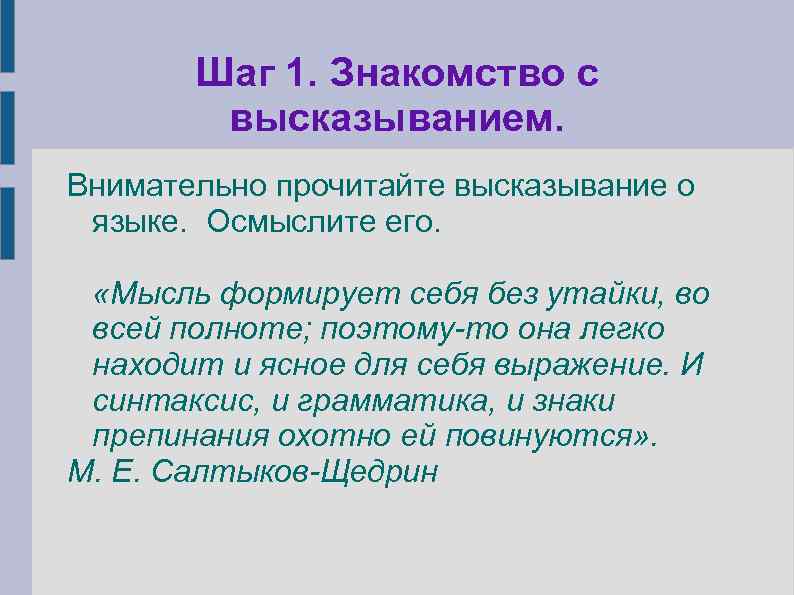 Шаг 1. Знакомство с высказыванием.

Внимательно прочитайте высказывание о языке.  Осмыслите его.

«Мысль формирует себя без утайки, во всей полноте; поэтому-то она легко находит и ясное для себя выражение. И синтаксис, и грамматика, и знаки препинания охотно ей повинуются».
М. Е. Салтыков-Щедрин